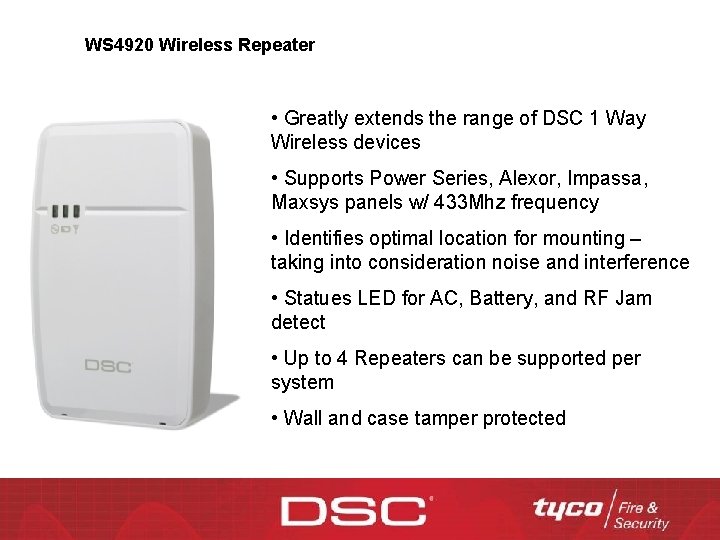 WS4920 Wireless Repeater

DSC

• Greatly extends the range of DSC 1 Way Wireless devices

• Supports Power Series, Alexor, Impassa, Maxsys panels w/ 433Mhz frequency

• Identifies optimal location for mounting – taking into consideration noise and interference

• Statues LED for AC, Battery, and RF Jam detect

• Up to 4 Repeaters can be supported per system

• Wall and case tamper protected

DSC

tyco Fire & Security